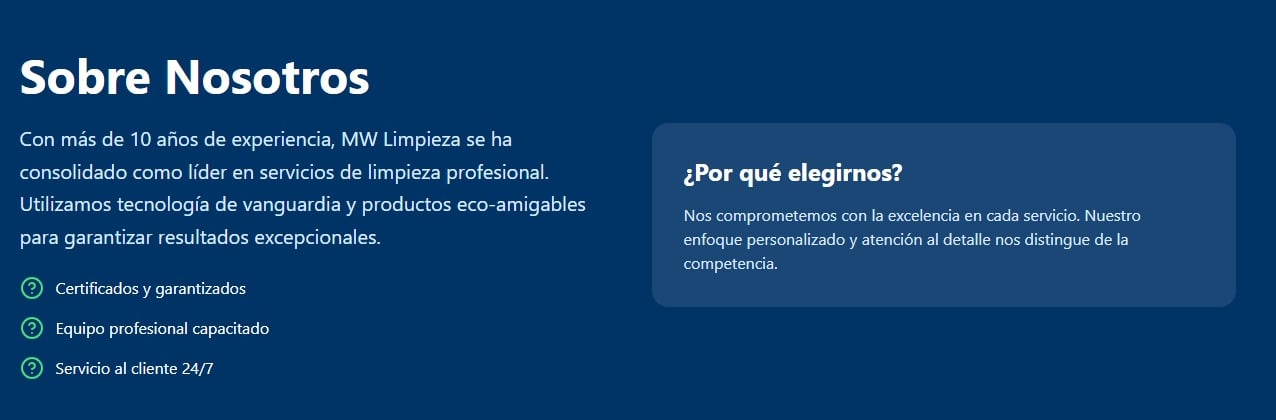 Sobre Nosotros

Con más de 10 años de experiencia, MW Limpieza se ha consolidado como líder en servicios de limpieza profesional. Utilizamos tecnología de vanguardia y productos eco-amigables para garantizar resultados excepcionales.

Certificados y garantizados

Equipo profesional capacitado

Servicio al cliente 24/7

¿Por qué elegirnos?

Nos comprometemos con la excelencia en cada servicio. Nuestro enfoque personalizado y atención al detalle nos distingue de la competencia.